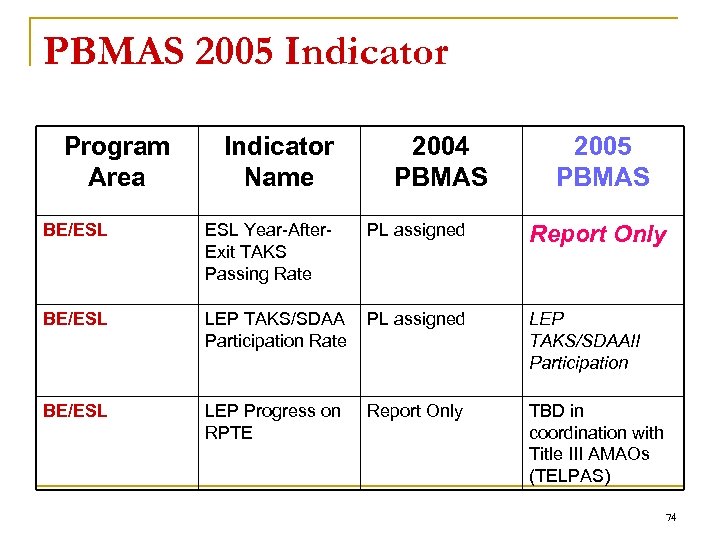 PBMAS 2005 Indicator

| Program Area | Indicator Name | 2004 PBMAS | 2005 PBMAS |
|---|---|---|---|
| BE/ESL | ESL Year-After-Exit TAKS Passing Rate | PL assigned | Report Only |
| BE/ESL | LEP TAKS/SDAA Participation Rate | PL assigned | LEP TAKS/SDAAII Participation |
| BE/ESL | LEP Progress on RPTE | Report Only | TBD in coordination with Title III AMAOs (TELPAS) |

74